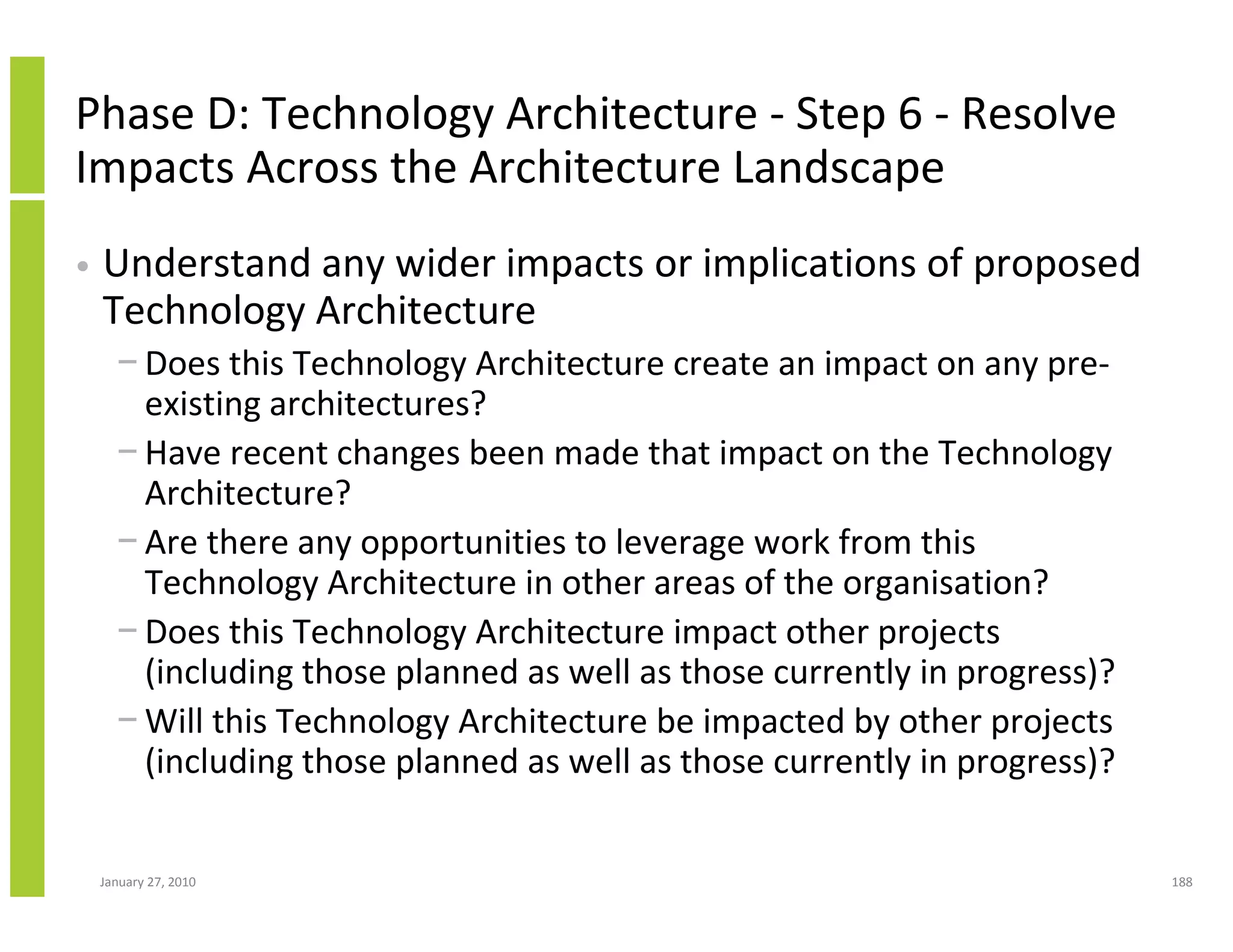 Phase D: Technology Architecture - Step 6 - Resolve Impacts Across the Architecture Landscape

• Understand any wider impacts or implications of proposed Technology Architecture
 – Does this Technology Architecture create an impact on any pre-existing architectures?
 – Have recent changes been made that impact on the Technology Architecture?
 – Are there any opportunities to leverage work from this Technology Architecture in other areas of the organisation?
 – Does this Technology Architecture impact other projects (including those planned as well as those currently in progress)?
 – Will this Technology Architecture be impacted by other projects (including those planned as well as those currently in progress)?

January 27, 2010

188